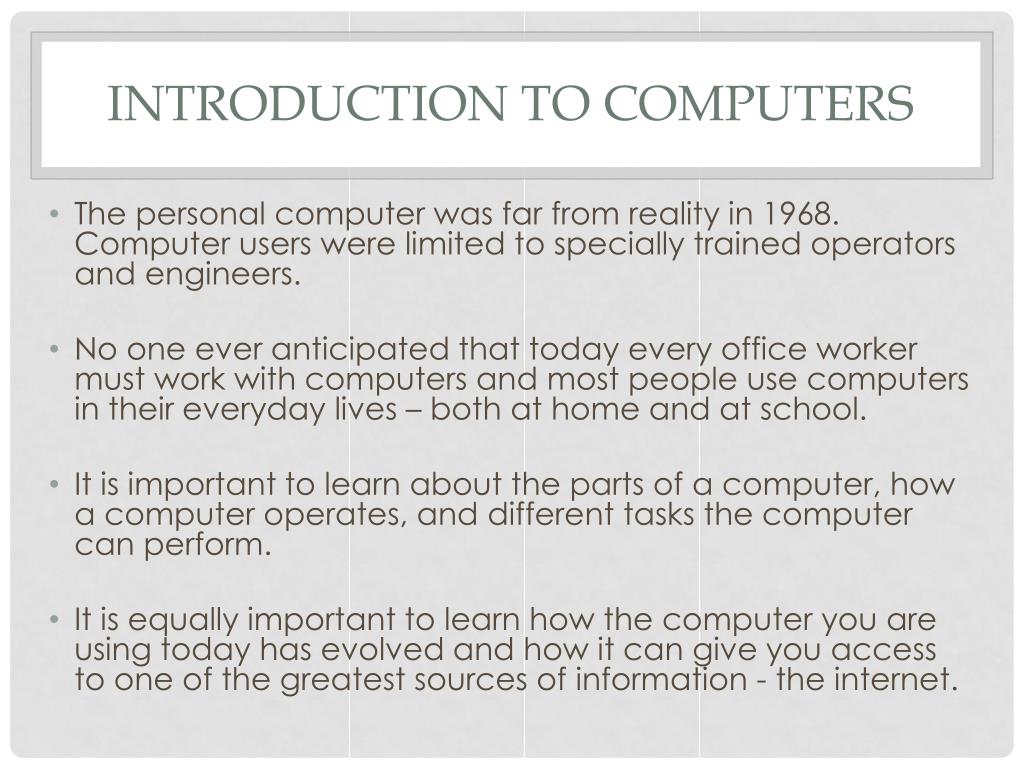 INTRODUCTION TO COMPUTERS

• The personal computer was far from reality in 1968. Computer users were limited to specially trained operators and engineers.

• No one ever anticipated that today every office worker must work with computers and most people use computers in their everyday lives – both at home and at school.

• It is important to learn about the parts of a computer, how a computer operates, and different tasks the computer can perform.

• It is equally important to learn how the computer you are using today has evolved and how it can give you access to one of the greatest sources of information - the internet.